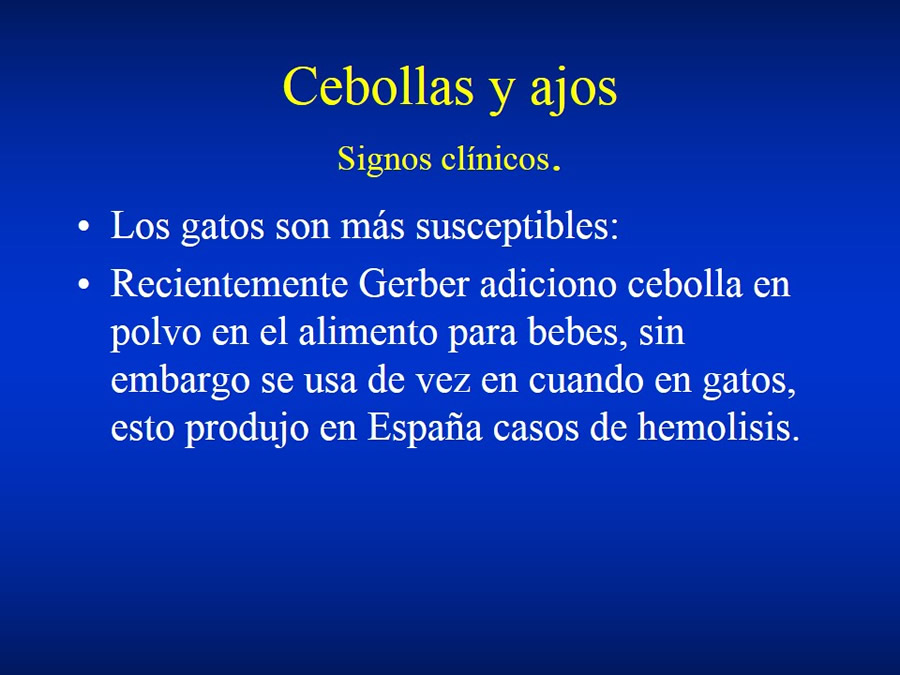 Cebollas y ajos

Signos clínicos.

• Los gatos son más susceptibles:

• Recientemente Gerber adiciono cebolla en polvo en el alimento para bebes, sin embargo se usa de vez en cuando en gatos, esto produjo en España casos de hemolisis.